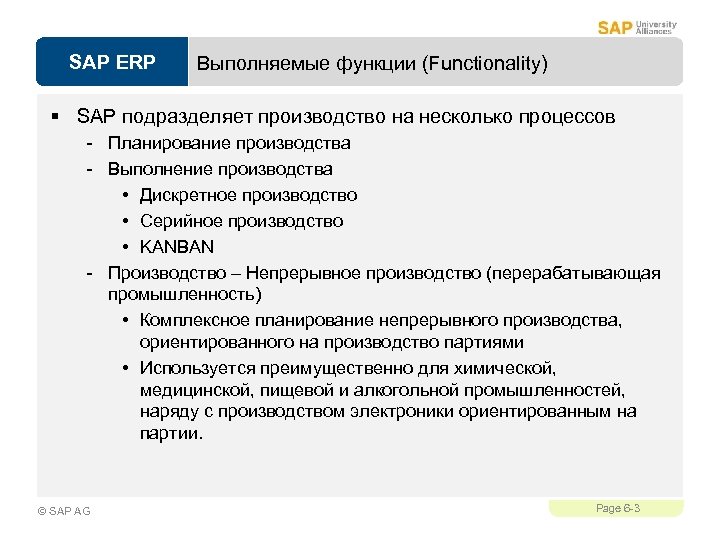 SAP University Alliances

SAP ERP

Выполняемые функции (Functionality)

▪ SAP подразделяет производство на несколько процессов
- Планирование производства
- Выполнение производства
• Дискретное производство
• Серийное производство
• KANBAN
- Производство – Непрерывное производство (перерабатывающая промышленность)
• Комплексное планирование непрерывного производства, ориентированного на производство партиями
• Используется преимущественно для химической, медицинской, пищевой и алкогольной промышленностей, наряду с производством электроники ориентированным на партии.

© SAP AG

Page 6-3